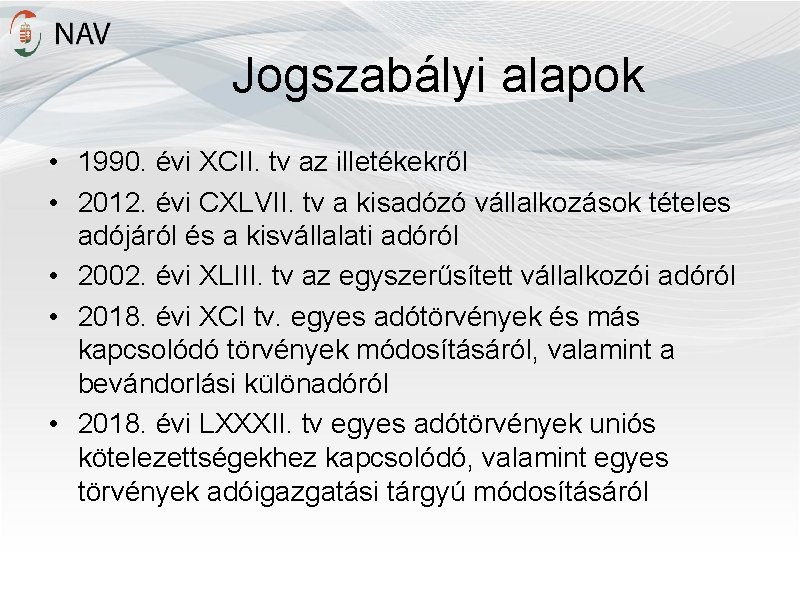 NAV

Jogszabályi alapok

• 1990. évi XCII. tv az illetékekről
• 2012. évi CXLVII. tv a kisadózó vállalkozások tételes adójáról és a kisvállalati adóról
• 2002. évi XLIII. tv az egyszerűsített vállalkozói adóról
• 2018. évi XCI tv. egyes adótörvények és más kapcsolódó törvények módosításáról, valamint a bevándorlási különadóról
• 2018. évi LXXXII. tv egyes adótörvények uniós kötelezettségekhez kapcsolódó, valamint egyes törvények adóigazgatási tárgyú módosításáról